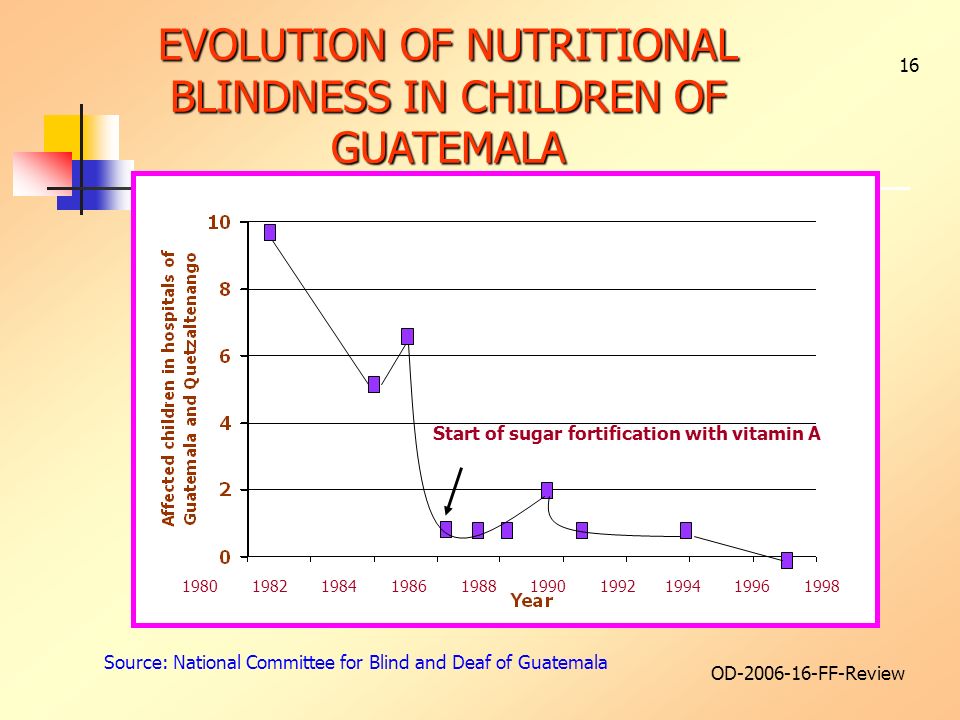 EVOLUTION OF NUTRITIONAL BLINDNESS IN CHILDREN OF GUATEMALA

16

Affected children in hospitals of Guatemala and Quetzaltenango

10
8
6
4
2
0

Start of sugar fortification with vitamin A

1980 1982 1984 1986 1988 1990 1992 1994 1996 1998
Year

Source: National Committee for Blind and Deaf of Guatemala

OD-2006-16-FF-Review